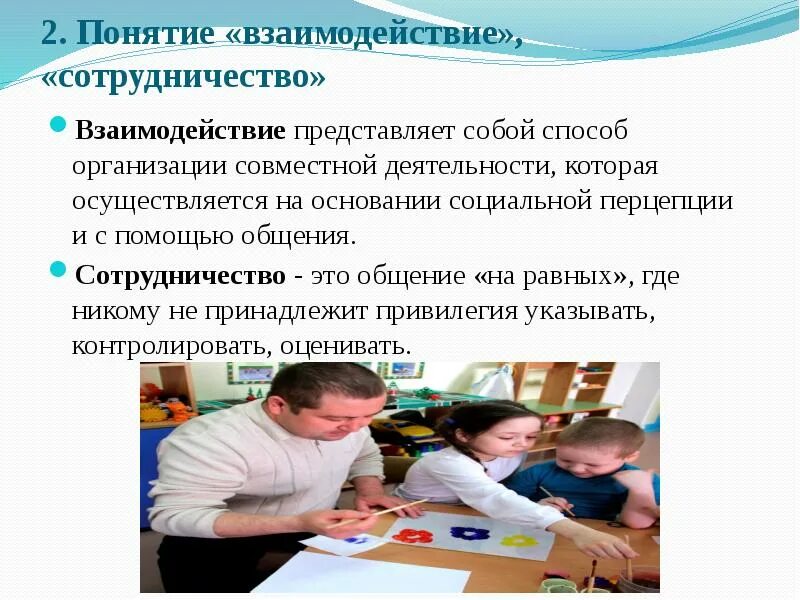 2. Понятие «взаимодействие», «сотрудничество»

Взаимодействие представляет собой способ организации совместной деятельности, которая осуществляется на основании социальной перцепции и с помощью общения.

Сотрудничество - это общение «на равных», где никому не принадлежит привилегия указывать, контролировать, оценивать.